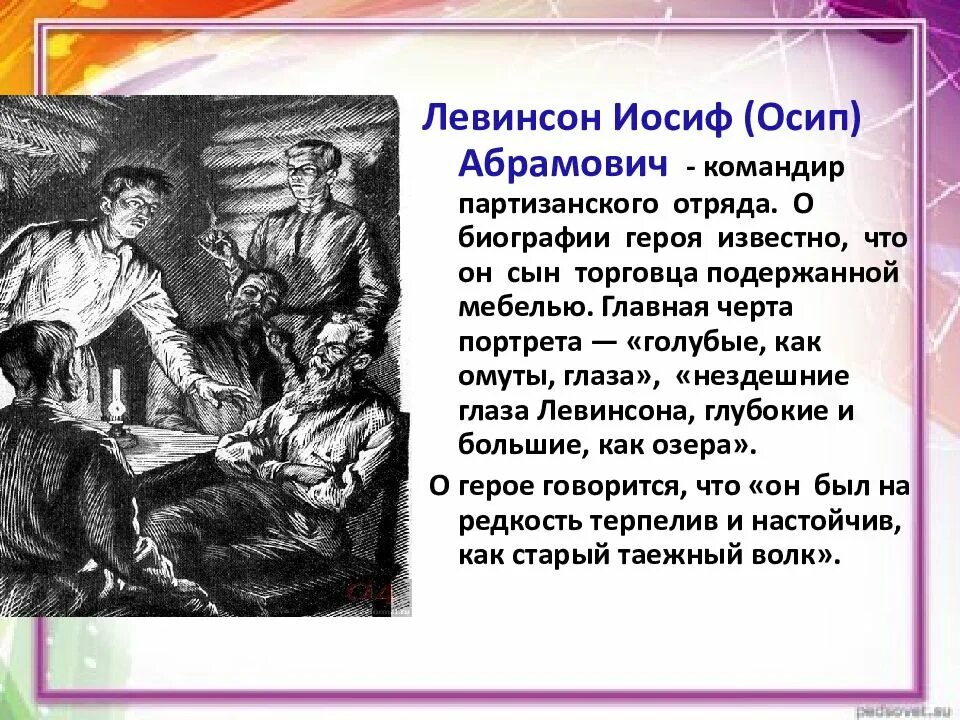 Левинсон Иосиф (Осип) Абрамович - командир партизанского отряда. О биографии героя известно, что он сын торговца подержанной мебелью. Главная черта портрета — «голубые, как омуты, глаза», «нездешние глаза Левинсона, глубокие и большие, как озера».

О герое говорится, что «он был на редкость терпелив и настойчив, как старый таежный волк».

pedsovet.su